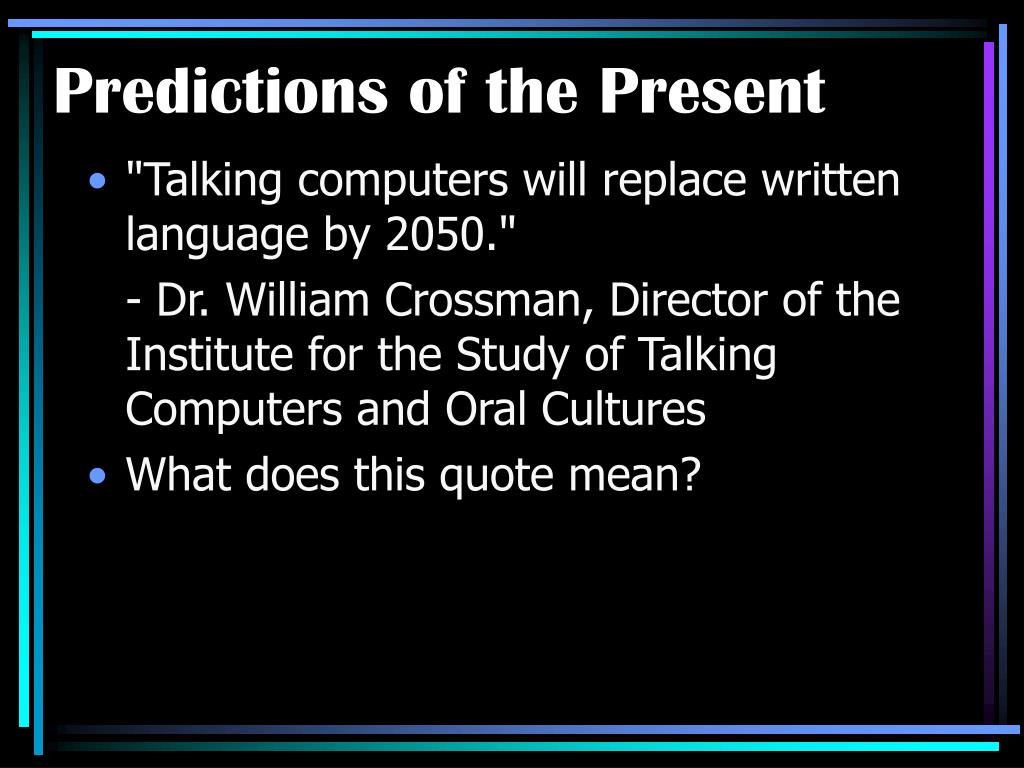 Predictions of the Present

• "Talking computers will replace written language by 2050."

- Dr. William Crossman, Director of the Institute for the Study of Talking Computers and Oral Cultures

• What does this quote mean?